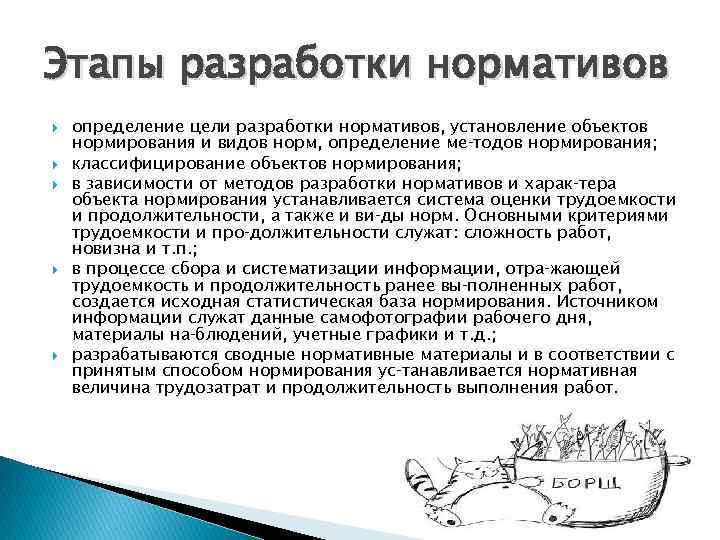 Этапы разработки нормативов

определение цели разработки нормативов, установление объектов нормирования и видов норм, определение ме-тодов нормирования;

классифицирование объектов нормирования;

в зависимости от методов разработки нормативов и харак-тера объекта нормирования устанавливается система оценки трудоемкости и продолжительности, а также и ви-ды норм. Основными критериями трудоемкости и про-должительности служат: сложность работ, новизна и т.п.;

в процессе сбора и систематизации информации, отра-жающей трудоемкость и продолжительность ранее вы-полненных работ, создается исходная статистическая база нормирования. Источником информации служат данные самофотографии рабочего дня, материалы на-блюдений, учетные графики и т.д.;

разрабатываются сводные нормативные материалы и в соответствии с принятым способом нормирования ус-танавливается нормативная величина трудозатрат и продолжительность выполнения работ.

БОРЩ